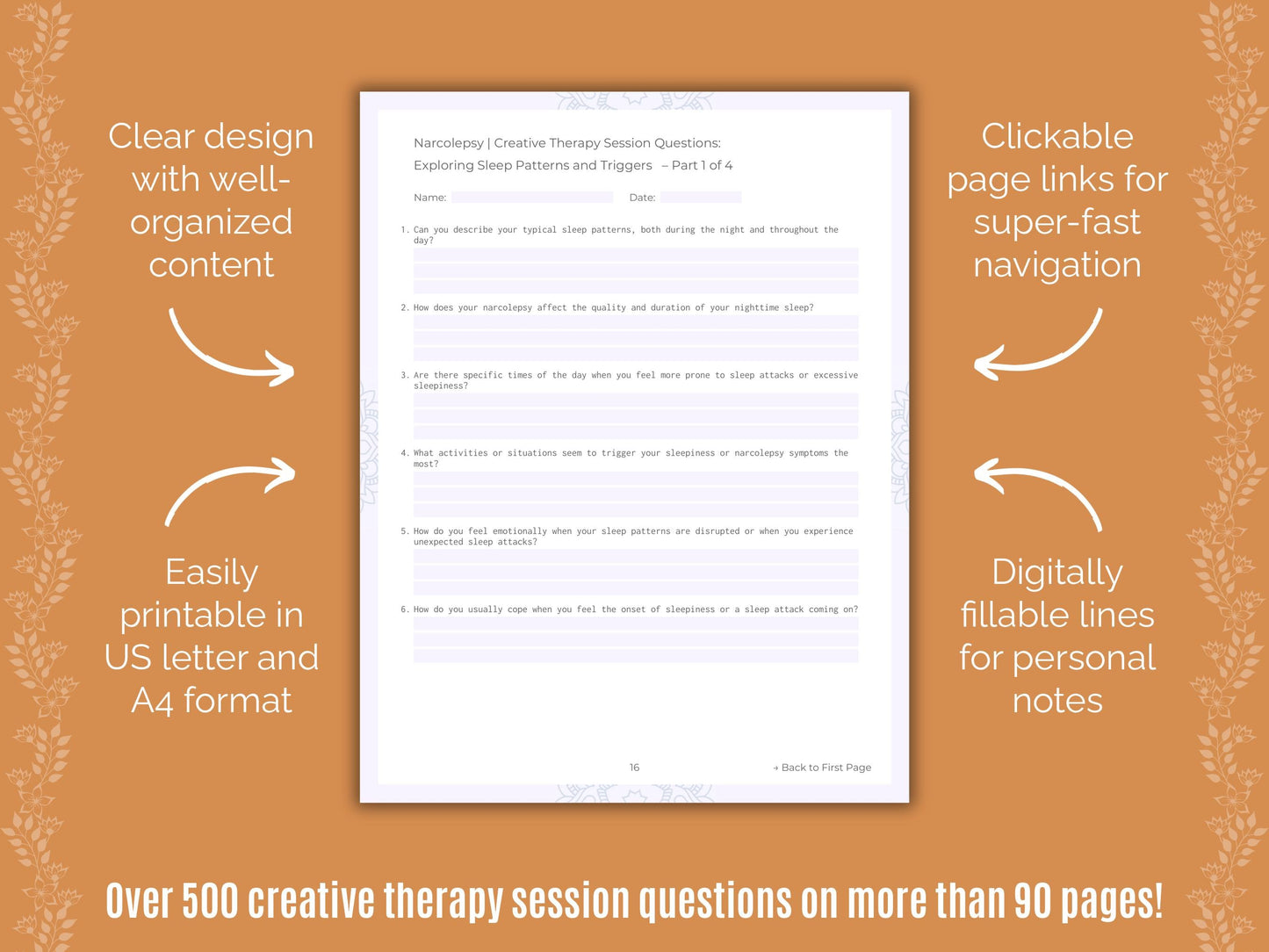 Clear design with well-organized content

Easily printable in US letter and A4 format

Narcolepsy | Creative Therapy Session Questions:
Exploring Sleep Patterns and Triggers – Part 1 of 4

Name: Date:

1. Can you describe your typical sleep patterns, both during the night and throughout the day?

2. How does your narcolepsy affect the quality and duration of your nighttime sleep?

3. Are there specific times of the day when you feel more prone to sleep attacks or excessive sleepiness?

4. What activities or situations seem to trigger your sleepiness or narcolepsy symptoms the most?

5. How do you feel emotionally when your sleep patterns are disrupted or when you experience unexpected sleep attacks?

6. How do you usually cope when you feel the onset of sleepiness or a sleep attack coming on?

16

→ Back to First Page

Clickable page links for super-fast navigation

Digitally fillable lines for personal notes

Over 500 creative therapy session questions on more than 90 pages!